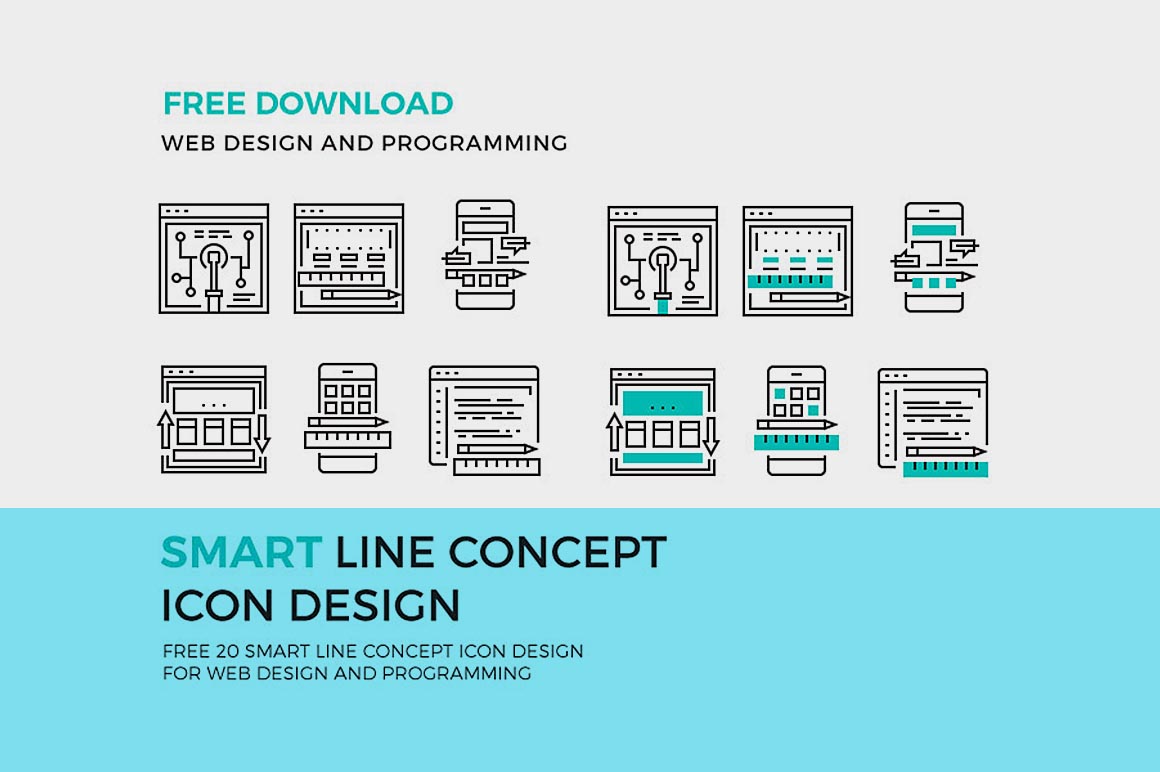 FREE DOWNLOAD
WEB DESIGN AND PROGRAMMING

SMART LINE CONCEPT ICON DESIGN

FREE 20 SMART LINE CONCEPT ICON DESIGN FOR WEB DESIGN AND PROGRAMMING